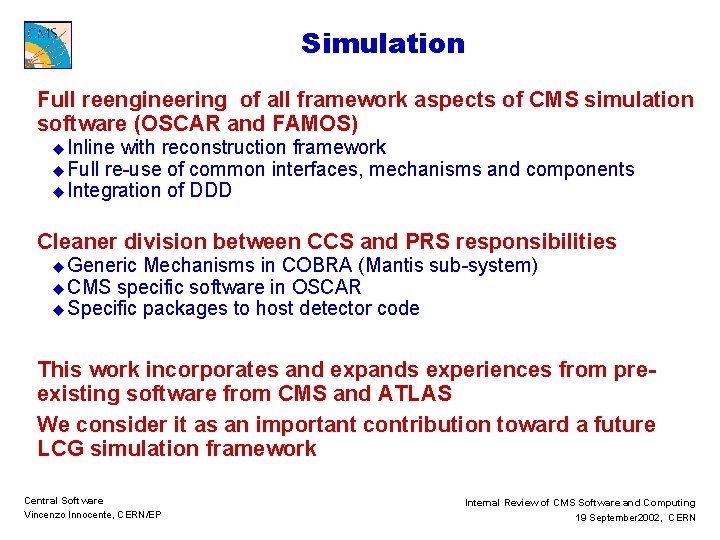 CMS

Simulation

Full reengineering of all framework aspects of CMS simulation software (OSCAR and FAMOS)
◆ Inline with reconstruction framework
◆ Full re-use of common interfaces, mechanisms and components
◆ Integration of DDD

Cleaner division between CCS and PRS responsibilities
◆ Generic Mechanisms in COBRA (Mantis sub-system)
◆ CMS specific software in OSCAR
◆ Specific packages to host detector code

This work incorporates and expands experiences from pre-existing software from CMS and ATLAS

We consider it as an important contribution toward a future LCG simulation framework

Central Software
Vincenzo Innocente, CERN/EP

Internal Review of CMS Software and Computing
19 September2002, CERN